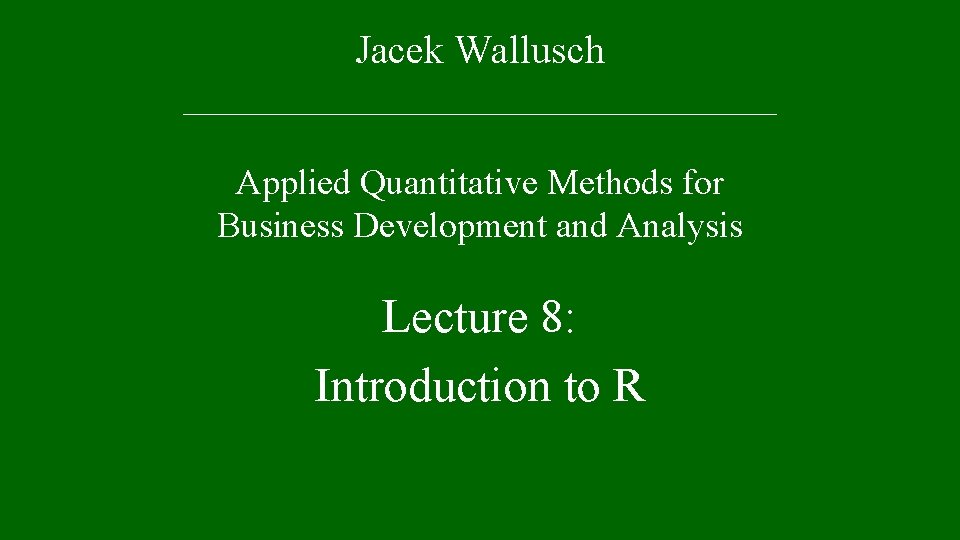 Jacek Wallusch

Applied Quantitative Methods for Business Development and Analysis

Lecture 8:
Introduction to R